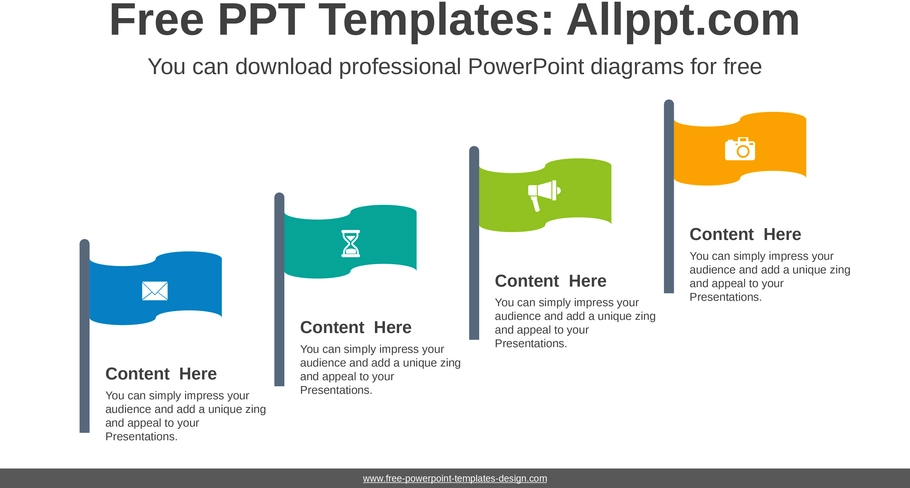 Free PPT Templates: Allppt.com

You can download professional PowerPoint diagrams for free

Content Here

You can simply impress your audience and add a unique zing and appeal to your Presentations.

Content Here

You can simply impress your audience and add a unique zing and appeal to your Presentations.

Content Here

You can simply impress your audience and add a unique zing and appeal to your Presentations.

Content Here

You can simply impress your audience and add a unique zing and appeal to your Presentations.

www.free-powerpoint-templates-design.com